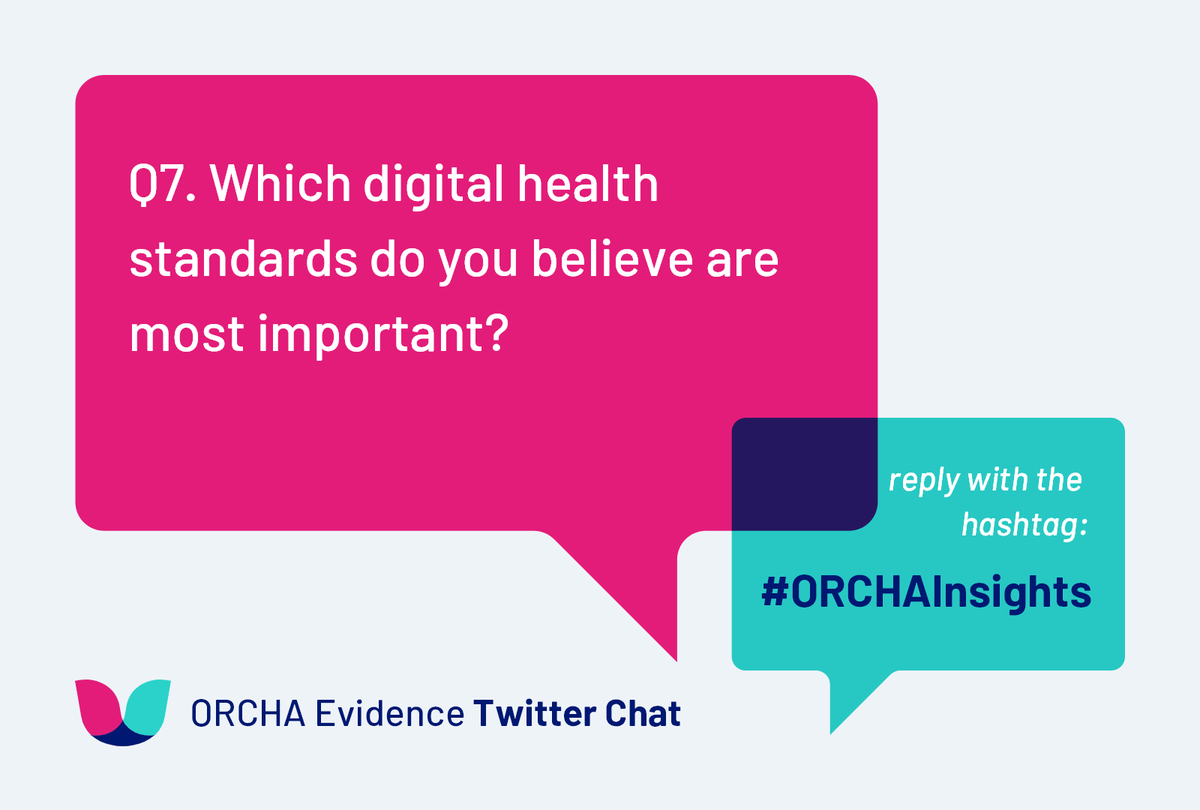 Q7. Which digital health standards do you believe are most important?

reply with the hashtag:

#ORCHAInsights

ORCHA Evidence Twitter Chat